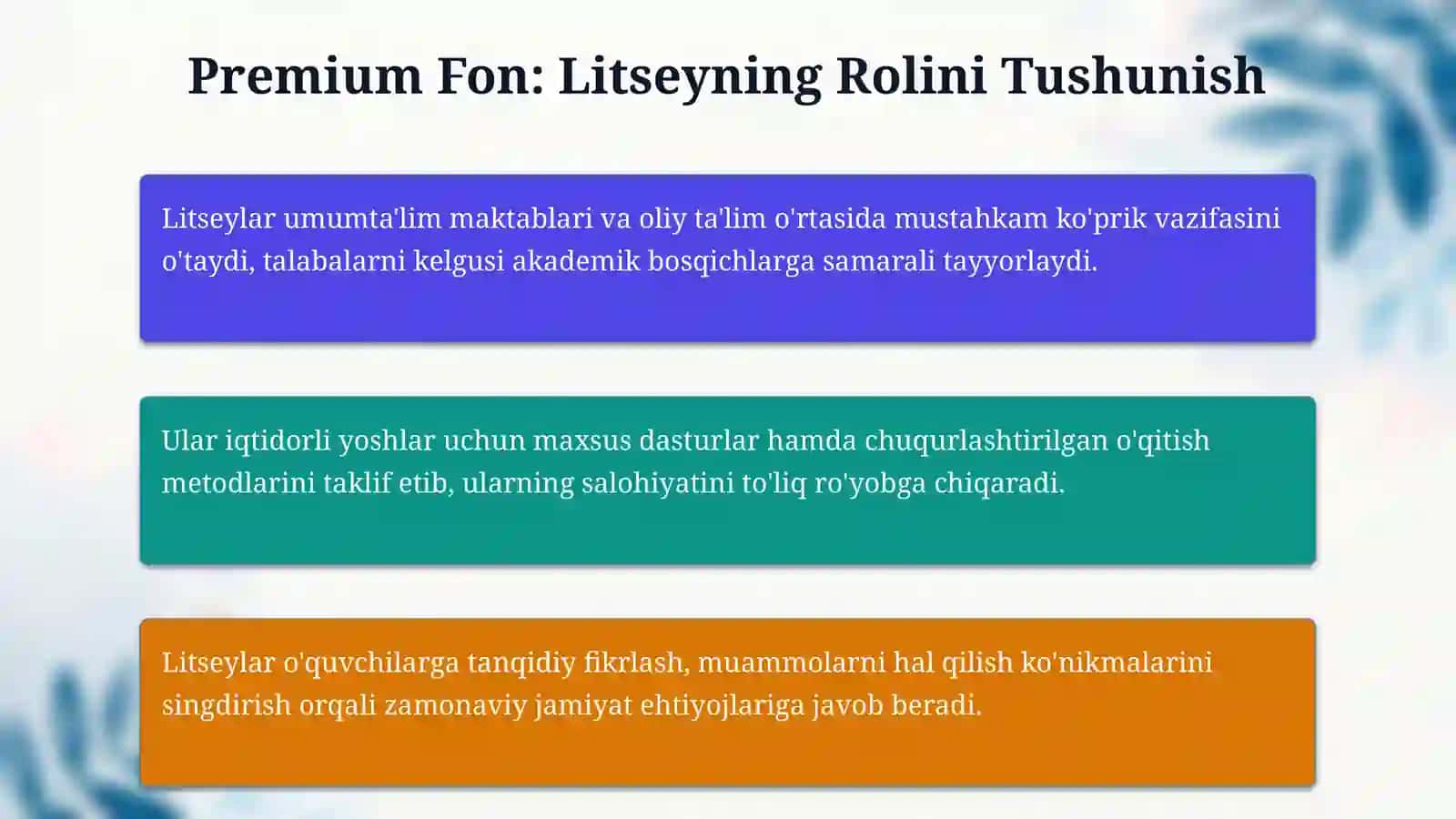 Premium Fon: Litseyning Rolini Tushunish

Litseylar umumta'lim maktablari va oliy ta'lim o'rtasida mustahkam ko'prik vazifasini o'taydi, talabalarni kelgusi akademik bosqichlarga samarali tayyorlaydi.

Ular iqtidorli yoshlar uchun maxsus dasturlar hamda chuqurlashtirilgan o'qitish metodlarini taklif etib, ularning salohiyatini to'liq ro'yobga chiqaradi.

Litseylar o'quvchilarga tanqidiy fikrlash, muammolarni hal qilish ko'nikmalarini singdirish orqali zamonaviy jamiyat ehtiyojlariga javob beradi.